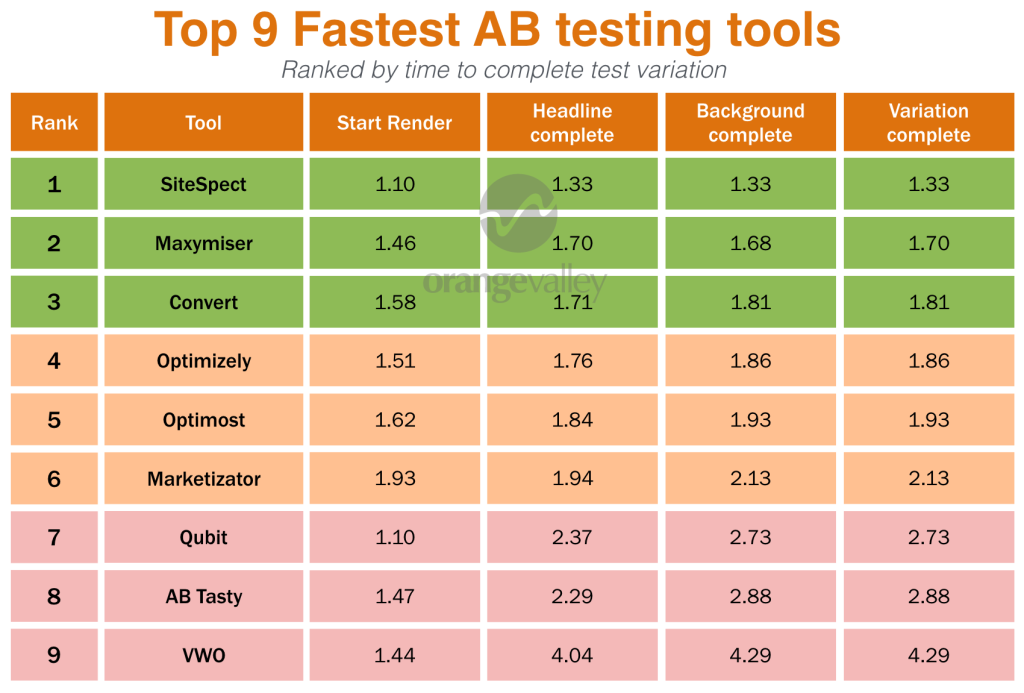 Top 9 Fastest AB testing tools

Ranked by time to complete test variation

| Rank | Tool | Start Render | Headline complete | Background complete | Variation complete |
|---|---|---|---|---|---|
| 1 | SiteSpect | 1.10 | 1.33 | 1.33 | 1.33 |
| 2 | Maxymiser | 1.46 | 1.70 | 1.68 | 1.70 |
| 3 | Convert | 1.58 | 1.71 | 1.81 | 1.81 |
| 4 | Optimizely | 1.51 | 1.76 | 1.86 | 1.86 |
| 5 | Optimost | 1.62 | 1.84 | 1.93 | 1.93 |
| 6 | Marketizator | 1.93 | 1.94 | 2.13 | 2.13 |
| 7 | Qubit | 1.10 | 2.37 | 2.73 | 2.73 |
| 8 | AB Tasty | 1.47 | 2.29 | 2.88 | 2.88 |
| 9 | VWO | 1.44 | 4.04 | 4.29 | 4.29 |

orangevalley